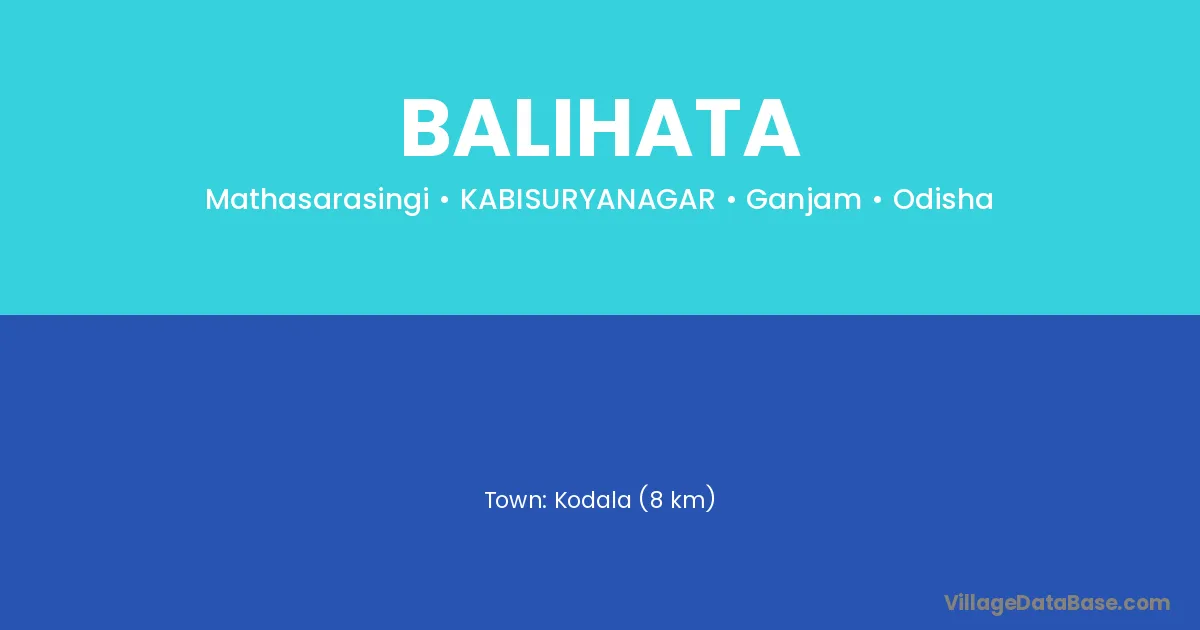 BALIHATA

Mathasarasingi • KABISURYANAGAR • Ganjam • Odisha

Town: Kodala (8 km)

VillageDataBase.com